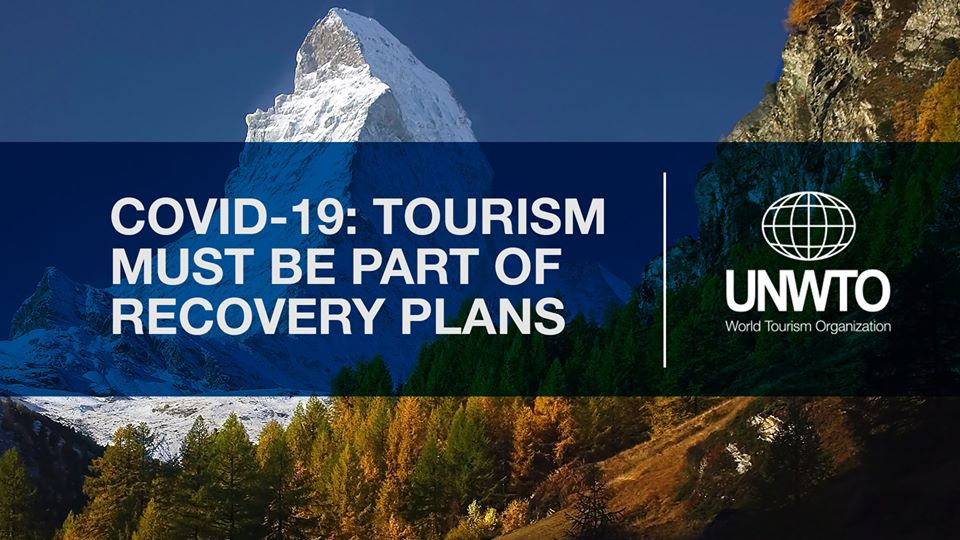 COVID-19: TOURISM MUST BE PART OF RECOVERY PLANS

UNWTO
World Tourism Organization